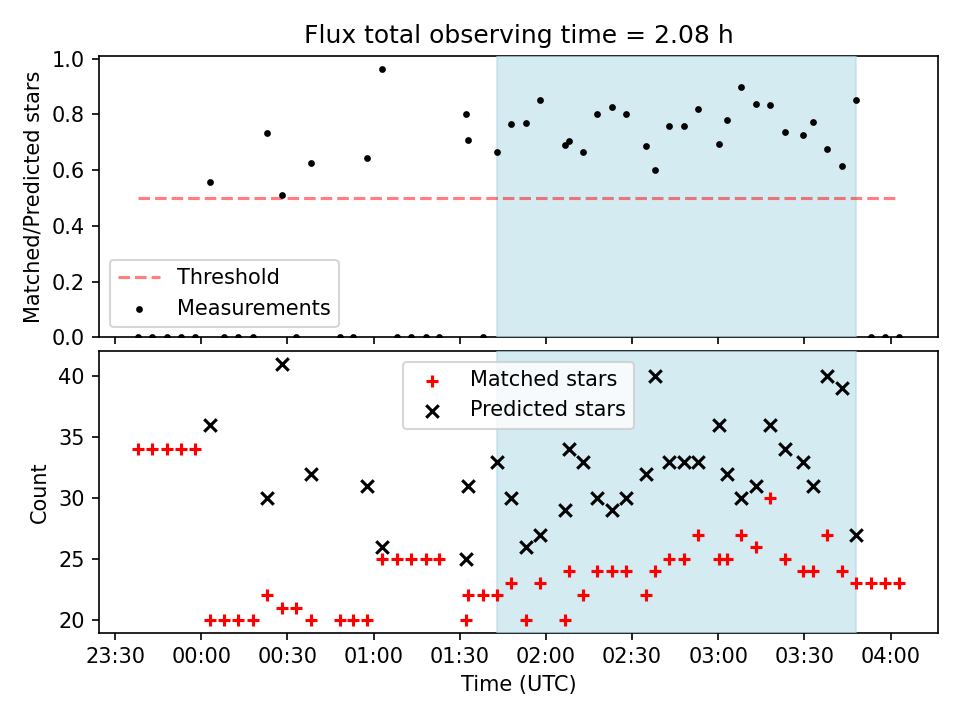 Flux total observing time = 2.08 h

Matched/Predicted stars

1.0
0.8
0.6
0.4
0.2
0.0

Threshold
Measurements

Count

40
35
30
25
20

Matched stars
Predicted stars

23:30 00:00 00:30 01:00 01:30 02:00 02:30 03:00 03:30 04:00
Time (UTC)